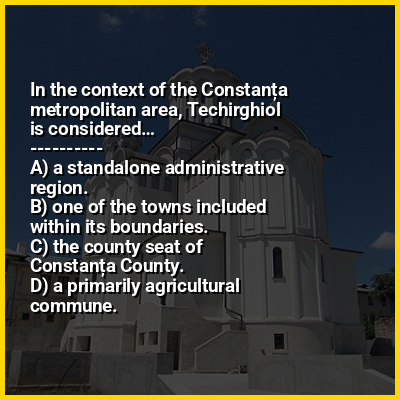 In the context of the Constanța metropolitan area, Techirghiol is considered...
----------
A) a standalone administrative region.
B) one of the towns included within its boundaries.
C) the county seat of Constanța County.
D) a primarily agricultural commune.